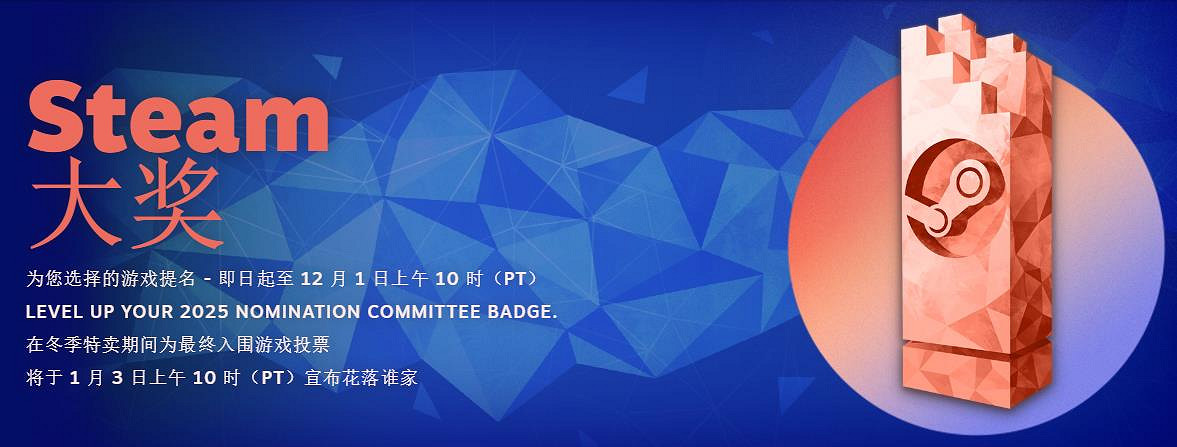 Steam
大奖

为您选择的游戏提名 - 即日起至 12 月 1 日上午 10 时（PT）

LEVEL UP YOUR 2025 NOMINATION COMMITTEE BADGE.

在冬季特卖期间为最终入围游戏投票

将于 1 月 3 日上午 10 时（PT）宣布花落谁家